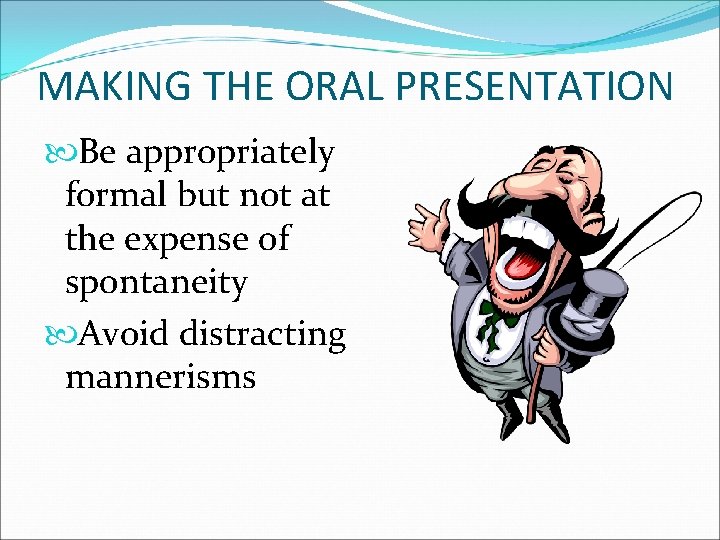 MAKING THE ORAL PRESENTATION

Be appropriately formal but not at the expense of spontaneity

Avoid distracting mannerisms